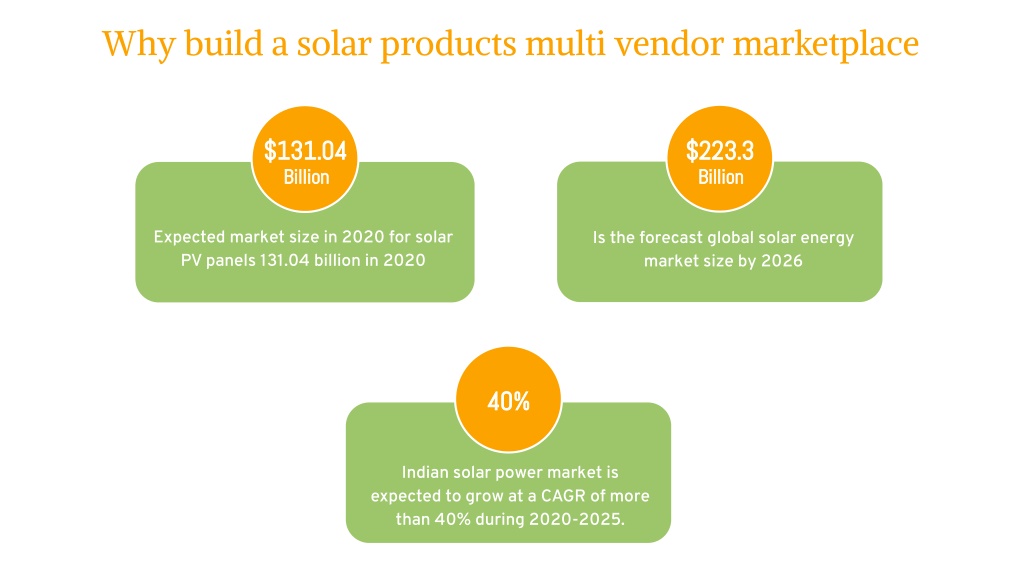 Why build a solar products multi vendor marketplace

\$131.04 Billion

Expected market size in 2020 for solar PV panels 131.04 billion in 2020

\$223.3 Billion

Is the forecast global solar energy market size by 2026

40%

Indian solar power market is expected to grow at a CAGR of more than 40% during 2020-2025.